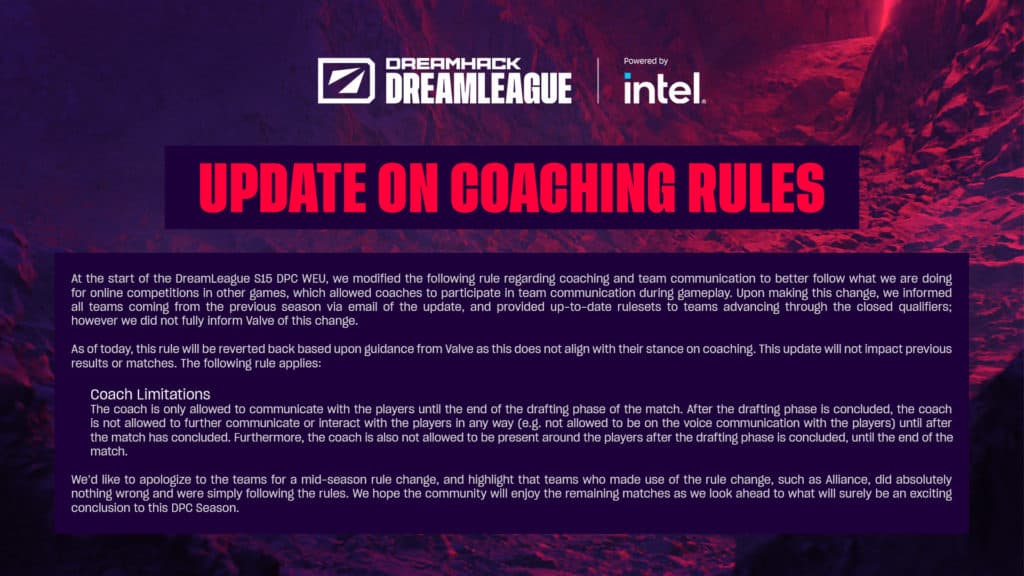 DREAMHACK DREAMLEAGUE

Powered by intel.

UPDATE ON COACHING RULES

At the start of the DreamLeague S15 DPC WEU, we modified the following rule regarding coaching and team communication to better follow what we are doing for online competitions in other games, which allowed coaches to participate in team communication during gameplay. Upon making this change, we informed all teams coming from the previous season via email of the update, and provided up-to-date rulesets to teams advancing through the closed qualifiers; however we did not fully inform Valve of this change.

As of today, this rule will be reverted back based upon guidance from Valve as this does not align with their stance on coaching. This update will not impact previous results or matches. The following rule applies:

Coach Limitations
The coach is only allowed to communicate with the players until the end of the drafting phase of the match. After the drafting phase is concluded, the coach is not allowed to further communicate or interact with the players in any way (e.g. not allowed to be on the voice communication with the players) until after the match has concluded. Furthermore, the coach is also not allowed to be present around the players after the drafting phase is concluded, until the end of the match.

We'd like to apologize to the teams for a mid-season rule change, and highlight that teams who made use of the rule change, such as Alliance, did absolutely nothing wrong and were simply following the rules. We hope the community will enjoy the remaining matches as we look ahead to what will surely be an exciting conclusion to this DPC Season.